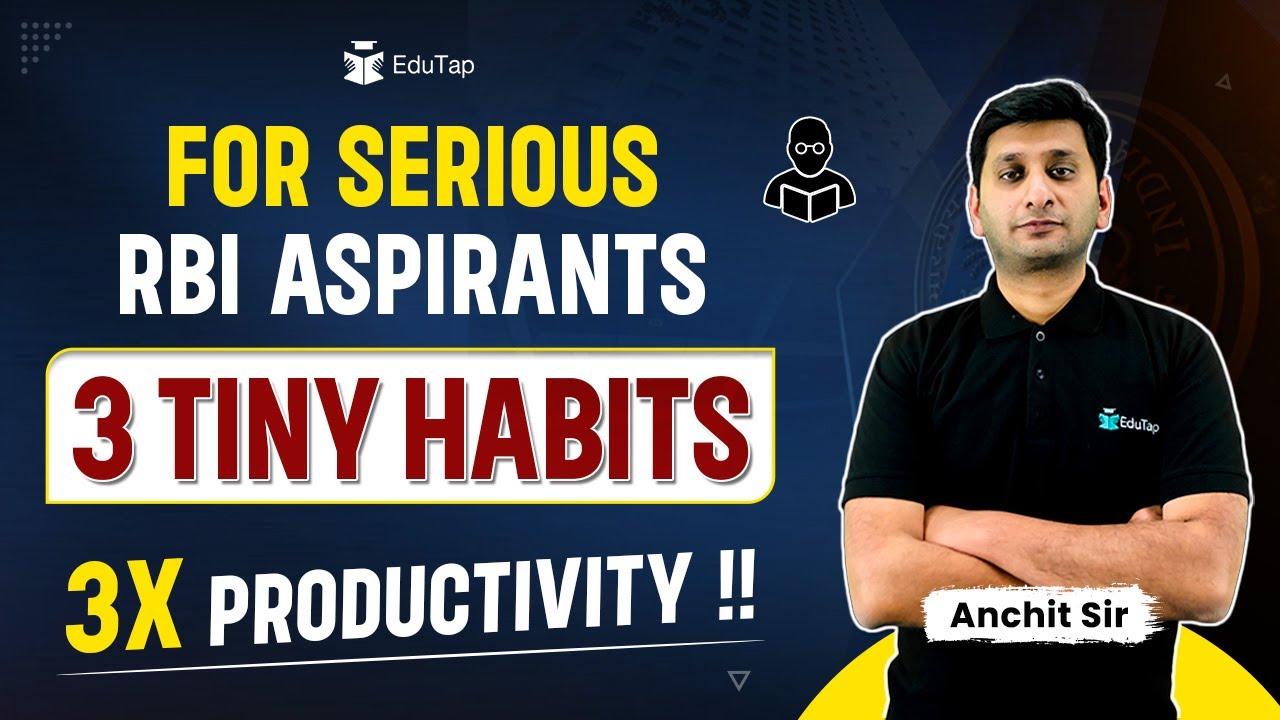 EduTap

FOR SERIOUS RBI ASPIRANTS

3 TINY HABITS

3X PRODUCTIVITY !!

EduTap

Anchit Sir